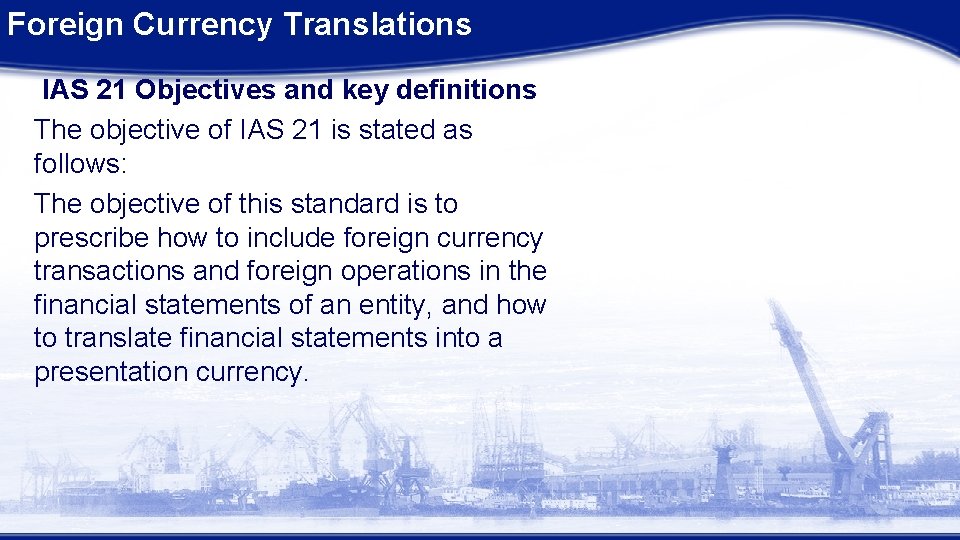 Foreign Currency Translations

IAS 21 Objectives and key definitions

The objective of IAS 21 is stated as follows:

The objective of this standard is to prescribe how to include foreign currency transactions and foreign operations in the financial statements of an entity, and how to translate financial statements into a presentation currency.